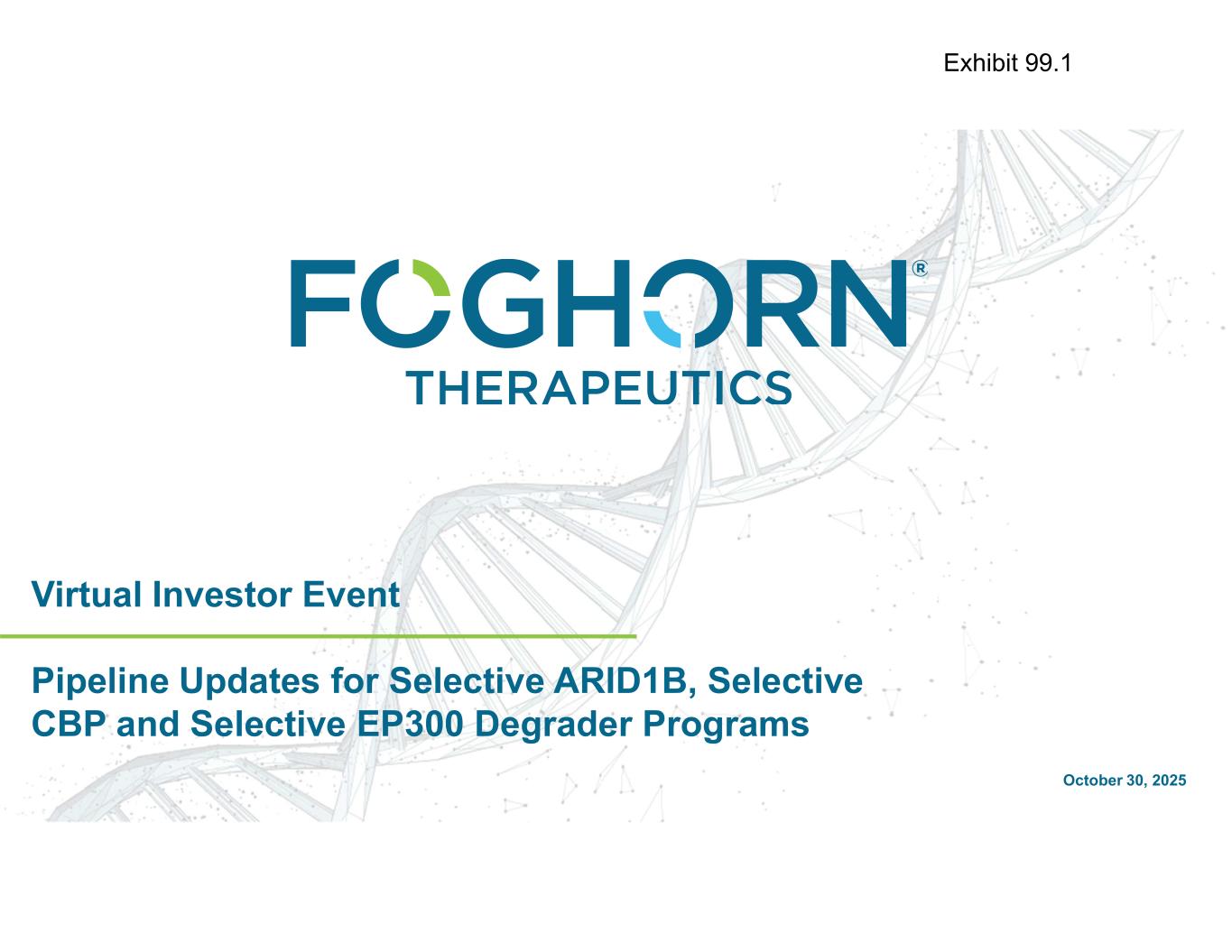 Exhibit 99.1

FOGHORN®
THERAPEUTICS

Virtual Investor Event

Pipeline Updates for Selective ARID1B, Selective CBP and Selective EP300 Degrader Programs

October 30, 2025